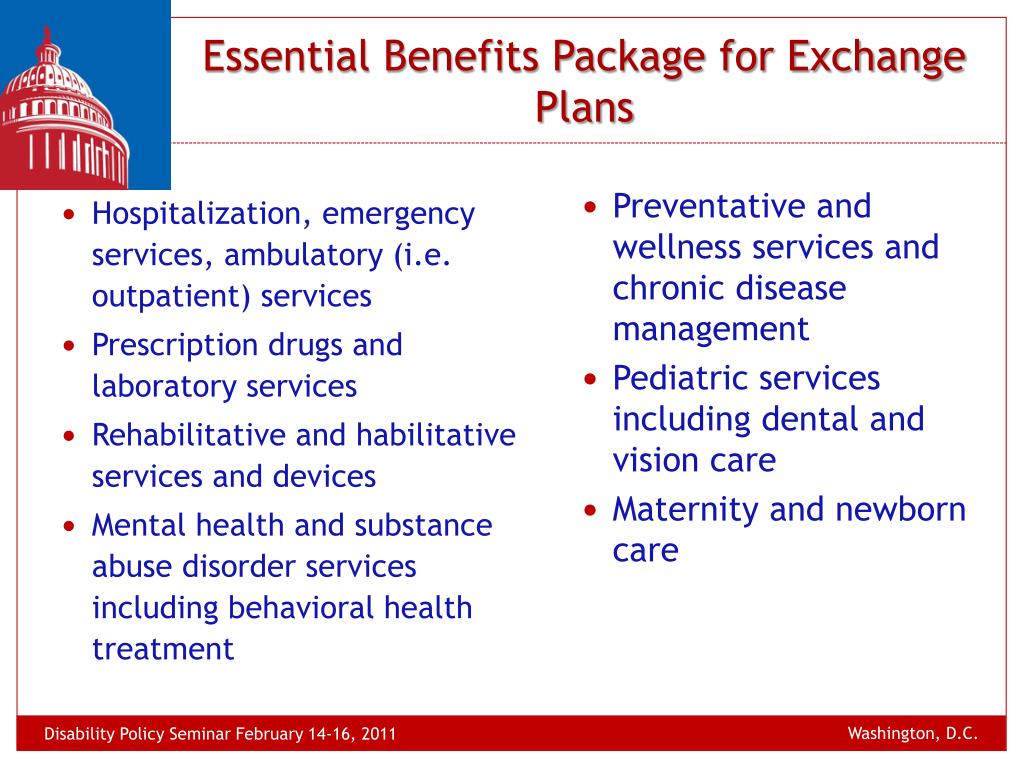 Essential Benefits Package for Exchange Plans

• Hospitalization, emergency services, ambulatory (i.e. outpatient) services
• Prescription drugs and laboratory services
• Rehabilitative and habilitative services and devices
• Mental health and substance abuse disorder services including behavioral health treatment

• Preventative and wellness services and chronic disease management
• Pediatric services including dental and vision care
• Maternity and newborn care

Disability Policy Seminar February 14-16, 2011

Washington, D.C.